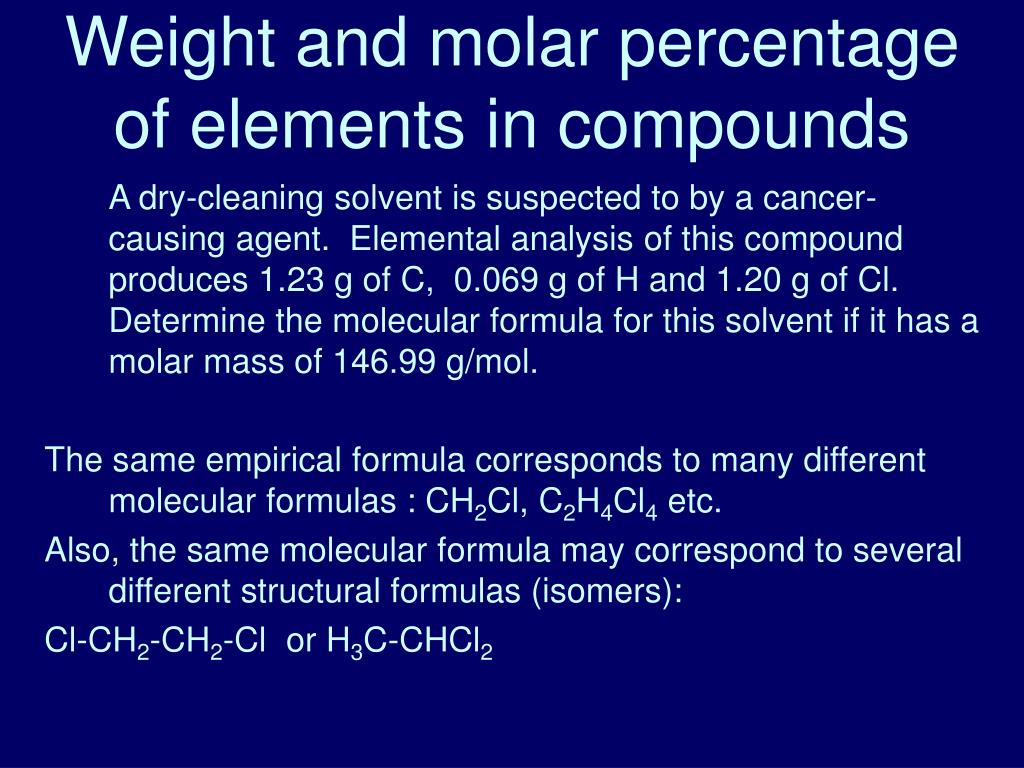 Weight and molar percentage of elements in compounds

A dry-cleaning solvent is suspected to by a cancer-causing agent.  Elemental analysis of this compound produces 1.23 g of C,  0.069 g of H and 1.20 g of Cl. Determine the molecular formula for this solvent if it has a molar mass of 146.99 g/mol.

The same empirical formula corresponds to many different molecular formulas : $CH_2Cl$, $C_2H_4Cl_4$ etc.

Also, the same molecular formula may correspond to several different structural formulas (isomers):

$Cl-CH_2-CH_2-Cl$  or $H_3C-CHCl_2$